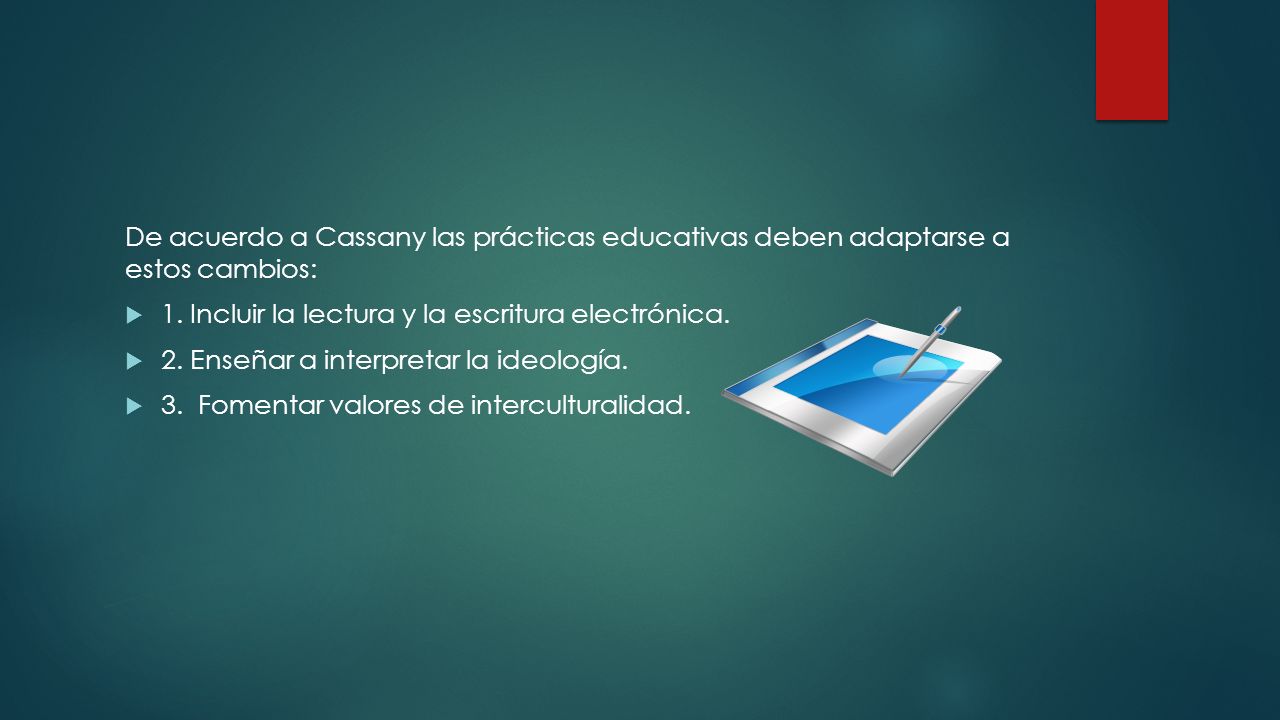 De acuerdo a Cassany las prácticas educativas deben adaptarse a estos cambios:

1. Incluir la lectura y la escritura electrónica.

2. Enseñar a interpretar la ideología.

3.  Fomentar valores de interculturalidad.